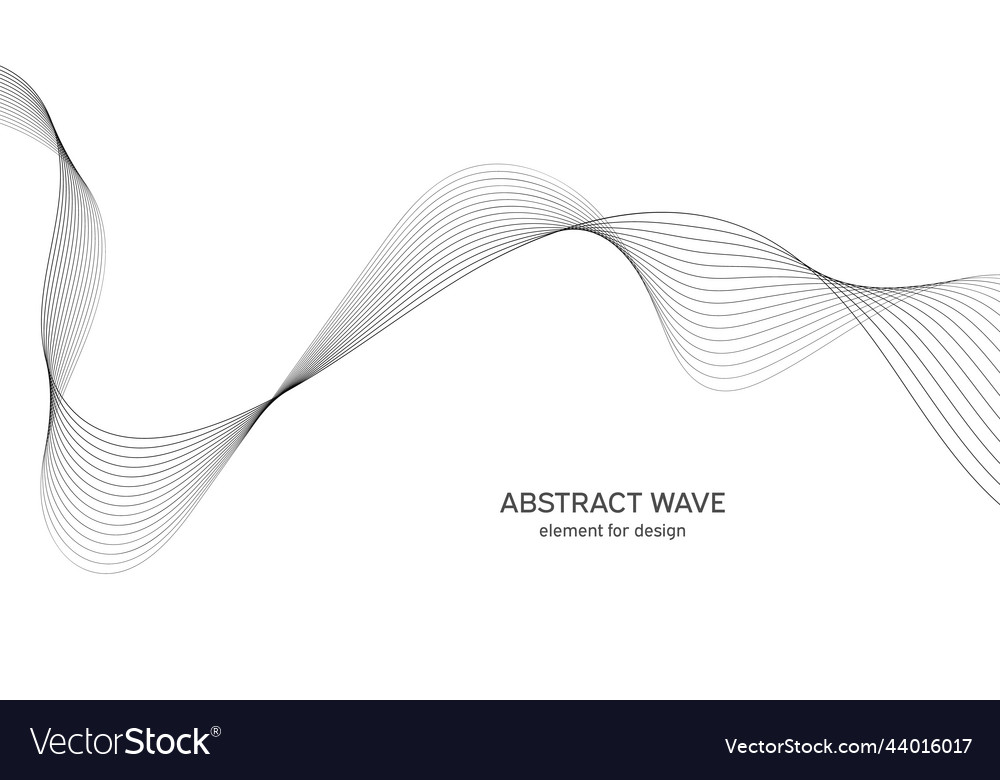 ABSTRACT WAVE
element for design

VectorStock®

VectorStock.com/44016017